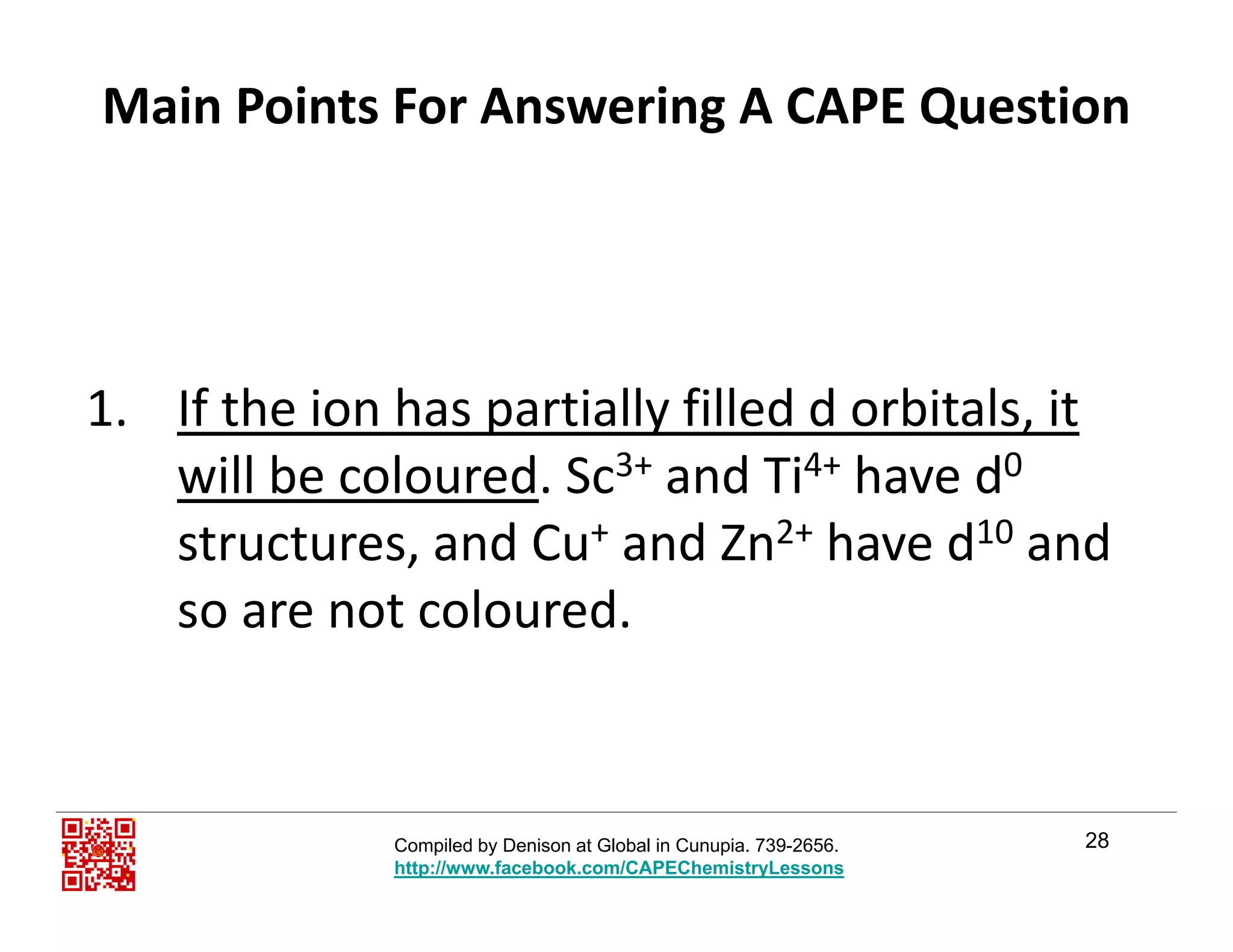 Main Points For Answering A CAPE Question

1. If the ion has partially filled d orbitals, it will be coloured. $Sc^{3+}$ and $Ti^{4+}$ have $d^0$ structures, and $Cu^+$ and $Zn^{2+}$ have $d^{10}$ and so are not coloured.

Compiled by Denison at Global in Cunupia. 739-2656.
http://www.facebook.com/CAPEChemistryLessons

28